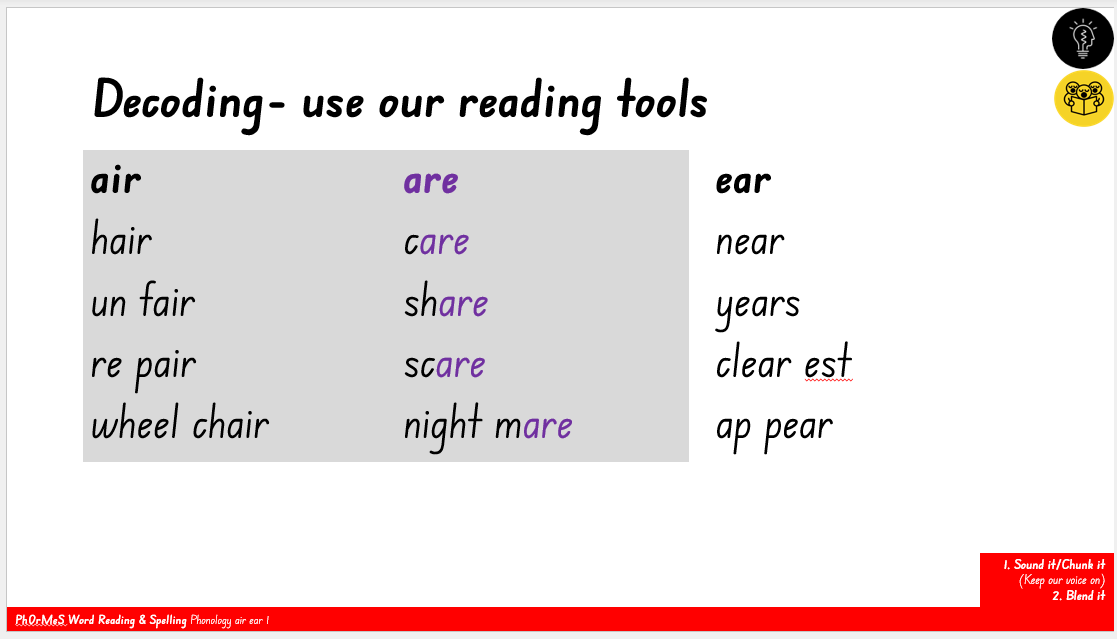 Decoding- use our reading tools

| air | are | ear |
|---|---|---|
| hair | care | near |
| un fair | share | years |
| re pair | scare | clear est |
| wheel chair | night mare | ap pear |

1. Sound it/Chunk it
(Keep our voice on)
2. Blend it

PhOrMeS Word Reading & Spelling Phonology air ear 1